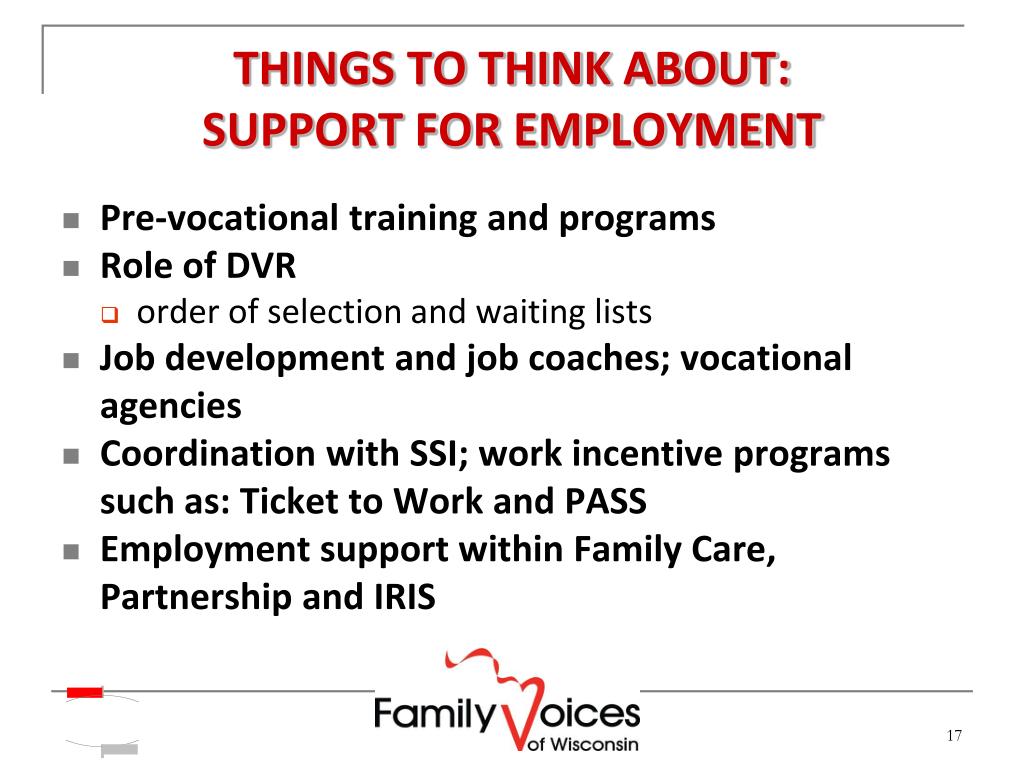 THINGS TO THINK ABOUT:
SUPPORT FOR EMPLOYMENT

Pre-vocational training and programs

Role of DVR

order of selection and waiting lists

Job development and job coaches; vocational agencies

Coordination with SSI; work incentive programs such as: Ticket to Work and PASS

Employment support within Family Care, Partnership and IRIS

Family Voices of Wisconsin

17